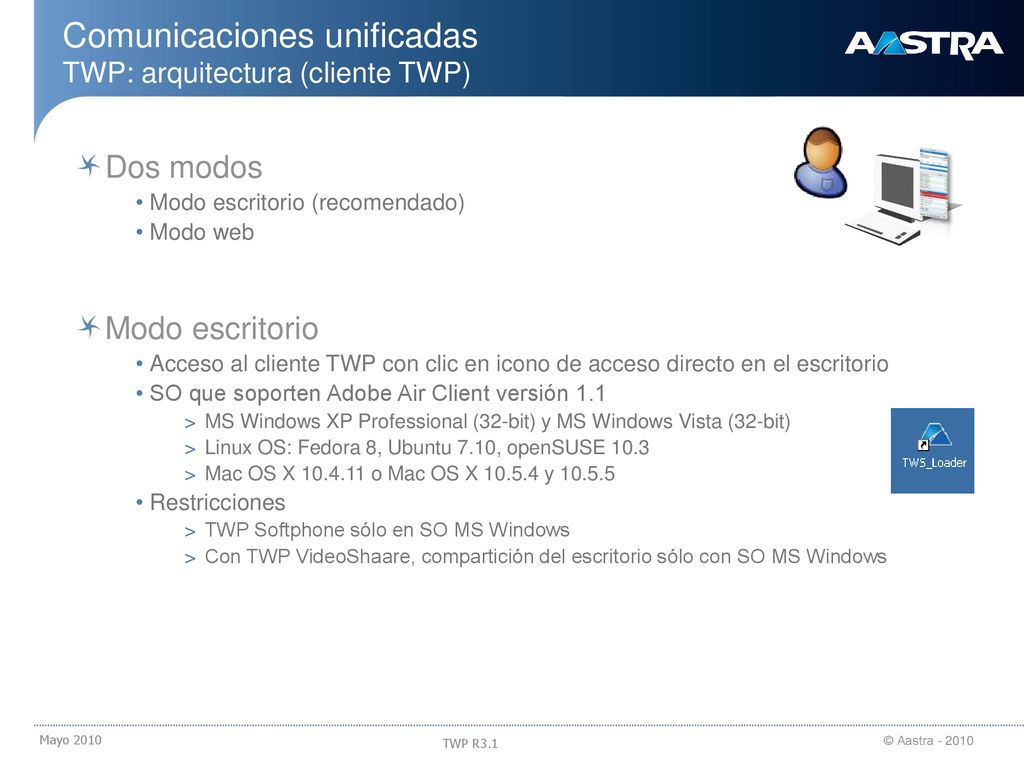 Comunicaciones unificadas
TWP: arquitectura (cliente TWP)

AASTRA

Dos modos
• Modo escritorio (recomendado)
• Modo web

Modo escritorio
• Acceso al cliente TWP con clic en icono de acceso directo en el escritorio
• SO que soporten Adobe Air Client versión 1.1
> MS Windows XP Professional (32-bit) y MS Windows Vista (32-bit)
> Linux OS: Fedora 8, Ubuntu 7.10, openSUSE 10.3
> Mac OS X 10.4.11 o Mac OS X 10.5.4 y 10.5.5
• Restricciones
> TWP Softphone sólo en SO MS Windows
> Con TWP VideoShaare, compartición del escritorio sólo con SO MS Windows

TWS_Loader

Mayo 2010
TWP R3.1
© Aastra - 2010